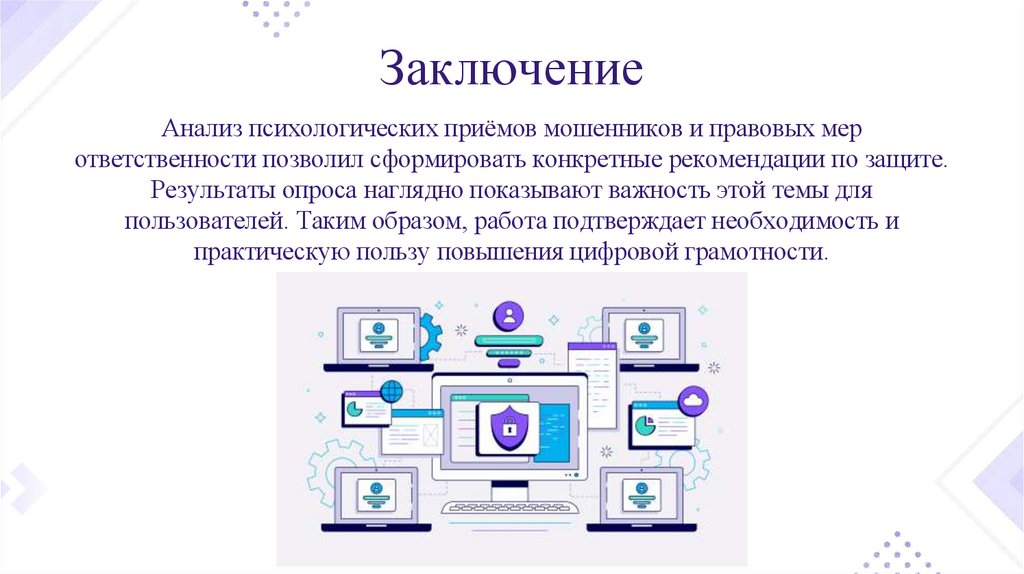 Заключение

Анализ психологических приёмов мошенников и правовых мер ответственности позволил сформировать конкретные рекомендации по защите. Результаты опроса наглядно показывают важность этой темы для пользователей. Таким образом, работа подтверждает необходимость и практическую пользу повышения цифровой грамотности.